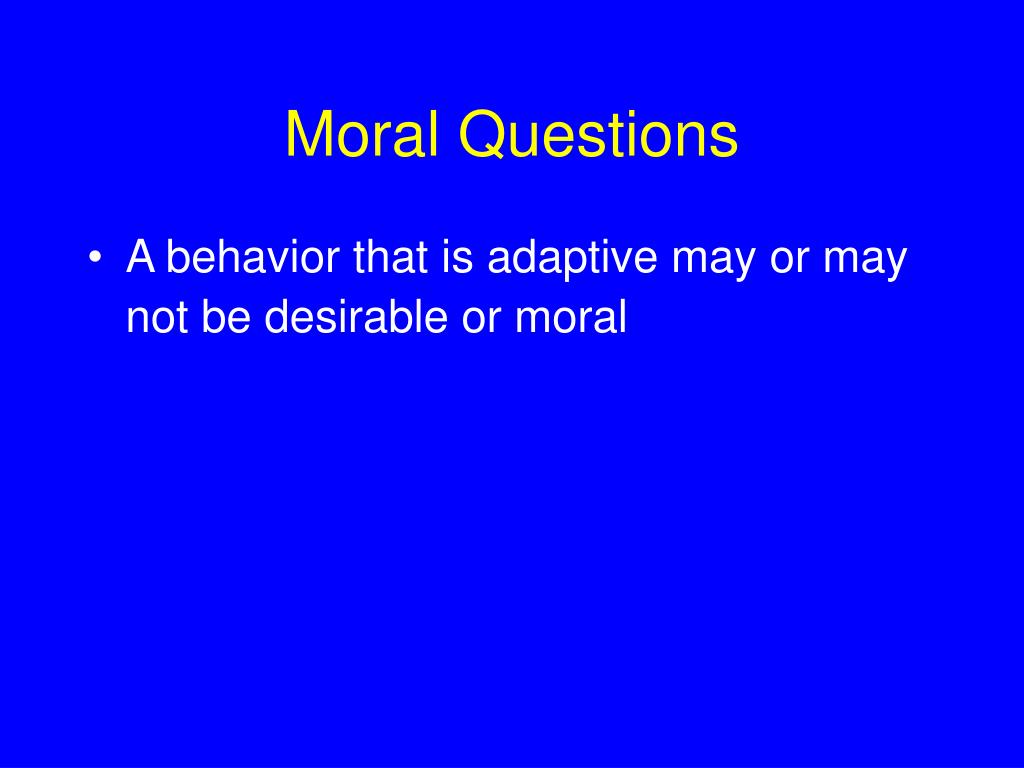 Moral Questions

• A behavior that is adaptive may or may not be desirable or moral